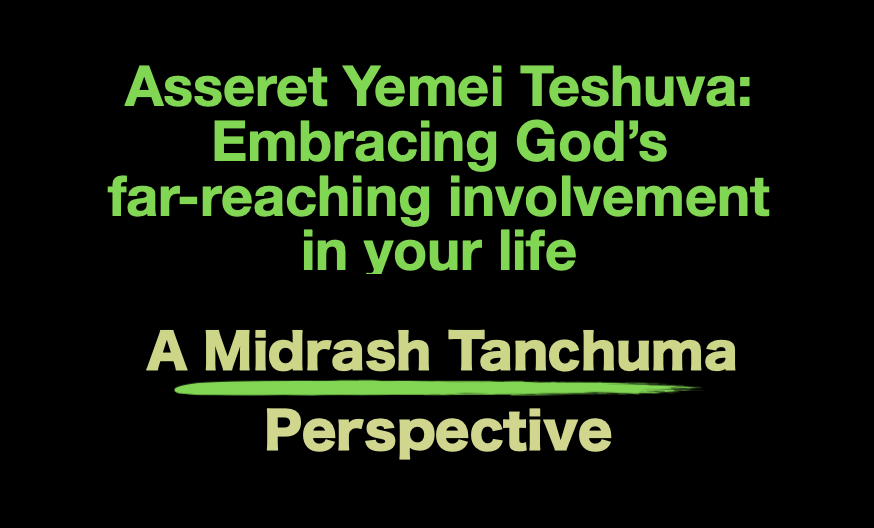 Asseret Yemei Teshuva: Embracing God's far-reaching involvement in your life

A Midrash Tanchuma Perspective